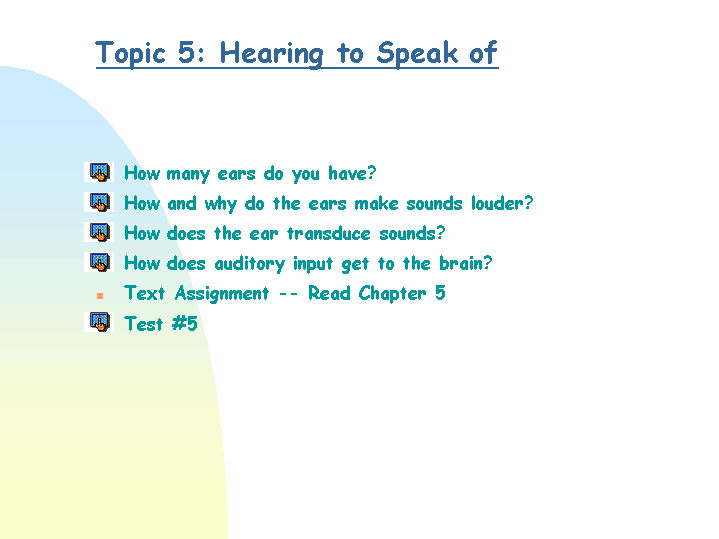 Topic 5: Hearing to Speak of

How many ears do you have?
How and why do the ears make sounds louder?
How does the ear transduce sounds?
How does auditory input get to the brain?
Text Assignment -- Read Chapter 5
Test #5